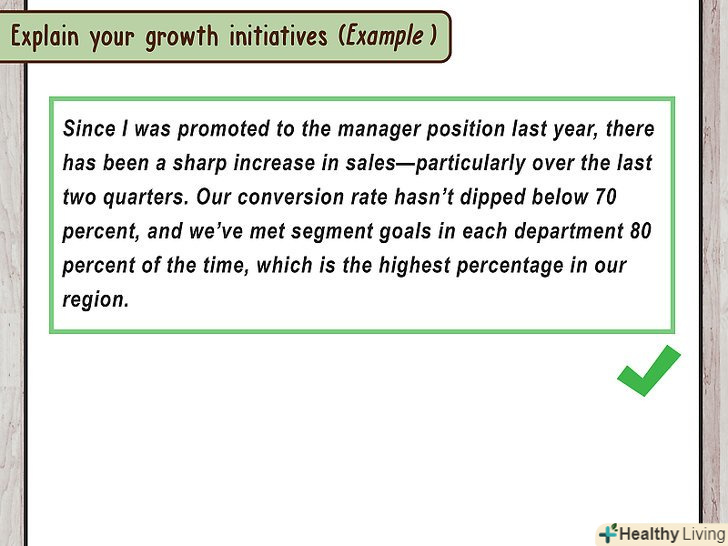 Explain your growth initiatives (Example )

Since I was promoted to the manager position last year, there has been a sharp increase in sales—particularly over the last two quarters. Our conversion rate hasn't dipped below 70 percent, and we've met segment goals in each department 80 percent of the time, which is the highest percentage in our region.

Healthy Living